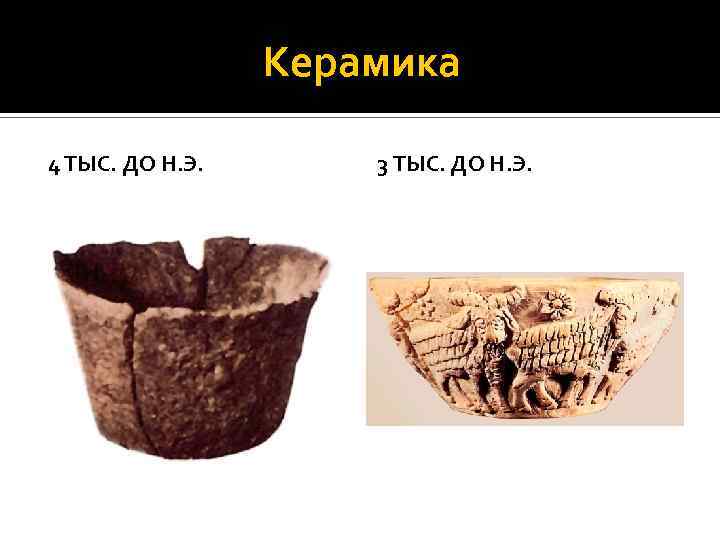 Керамика

4 ТЫС. ДО Н.Э.

3 ТЫС. ДО Н.Э.